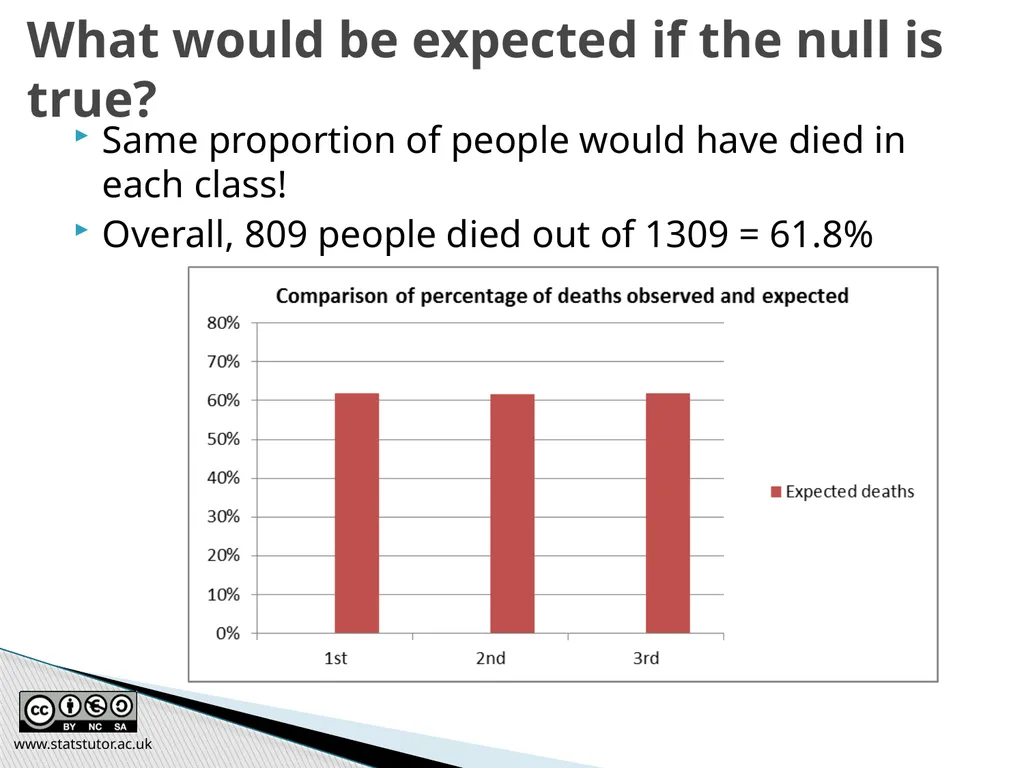 What would be expected if the null is true?

Same proportion of people would have died in each class!

Overall, 809 people died out of 1309 = 61.8%

Comparison of percentage of deaths observed and expected

80%
70%
60%
50%
40%
30%
20%
10%
0%

1st
2nd
3rd

Expected deaths

cc BY NC SA

www.statstutor.ac.uk